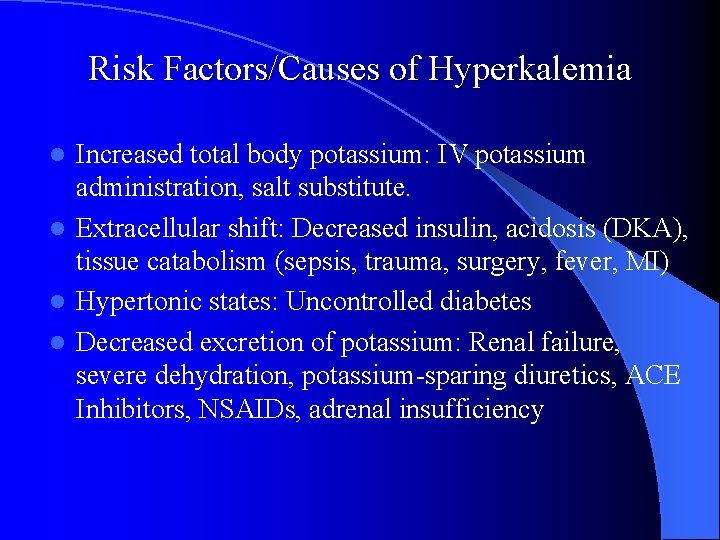 Risk Factors/Causes of Hyperkalemia

- Increased total body potassium: IV potassium administration, salt substitute.
- Extracellular shift: Decreased insulin, acidosis (DKA), tissue catabolism (sepsis, trauma, surgery, fever, MI)
- Hypertonic states: Uncontrolled diabetes
- Decreased excretion of potassium: Renal failure, severe dehydration, potassium-sparing diuretics, ACE Inhibitors, NSAIDs, adrenal insufficiency